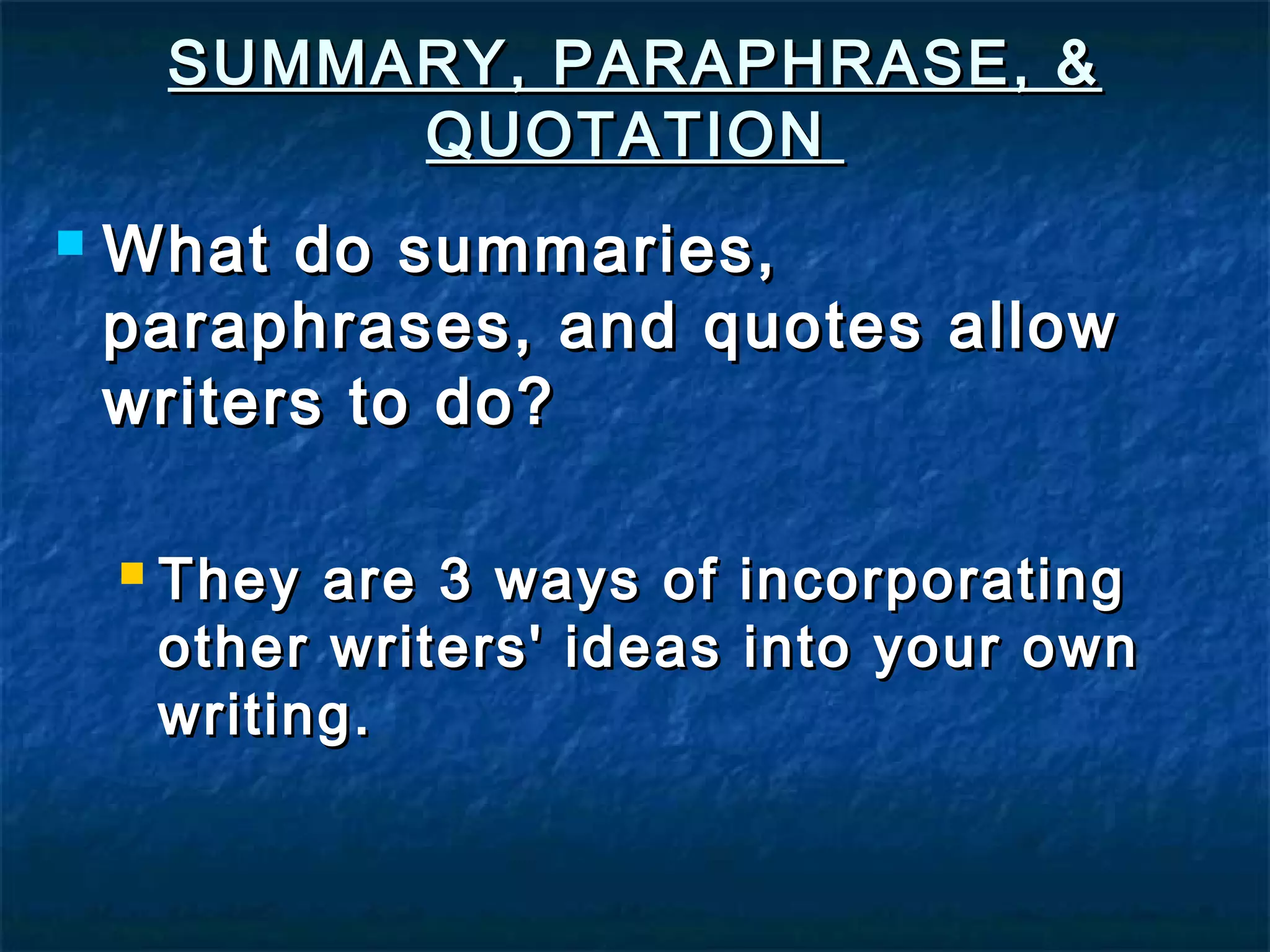 SUMMARY, PARAPHRASE, & QUOTATION

What do summaries, paraphrases, and quotes allow writers to do?

They are 3 ways of incorporating other writers' ideas into your own writing.